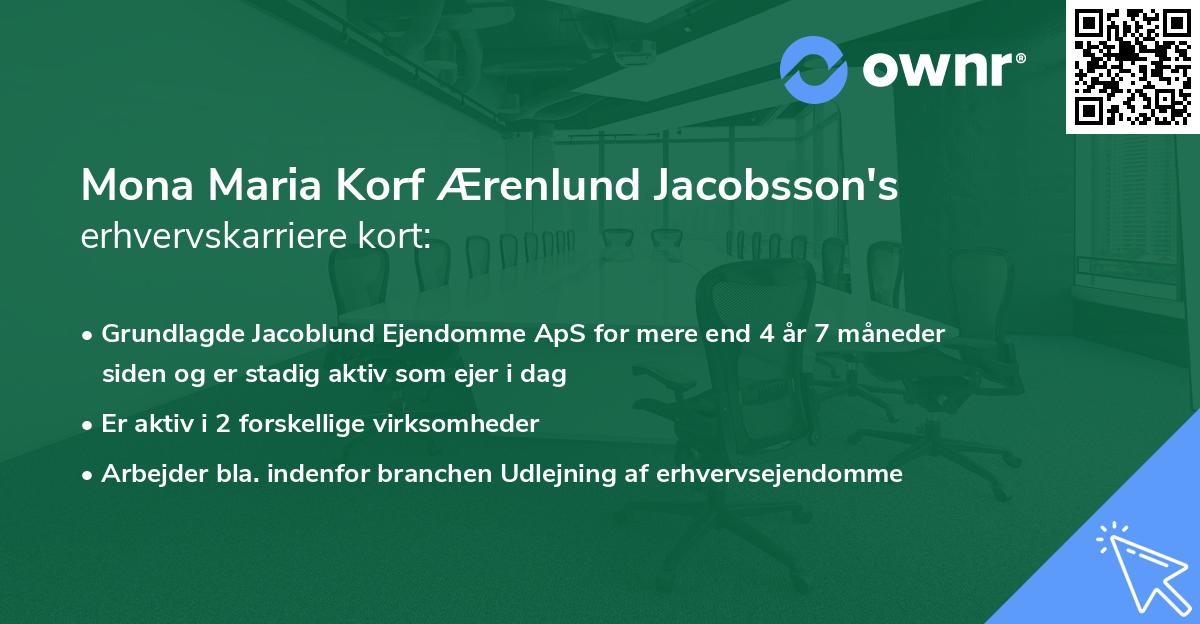 ownr®

Mona Maria Korf Ærenlund Jacobsson's
erhvervskarriere kort:

• Grundlagde Jacoblund Ejendomme ApS for mere end 4 år 7 måneder siden og er stadig aktiv som ejer i dag
• Er aktiv i 2 forskellige virksomheder
• Arbejder bla. indenfor branchen Udlejning af erhvervsejendomme